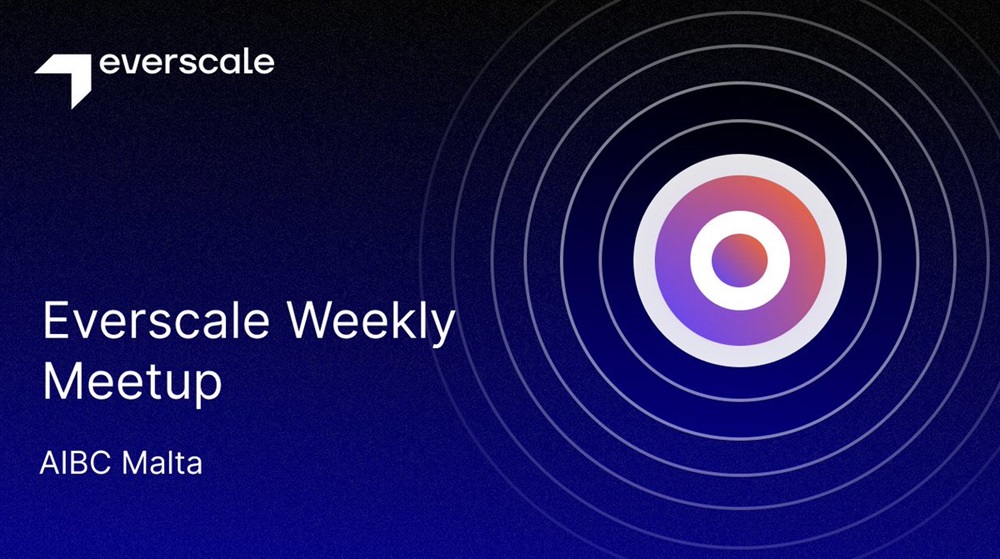 everscale

Everscale Weekly Meetup

AIBC Malta